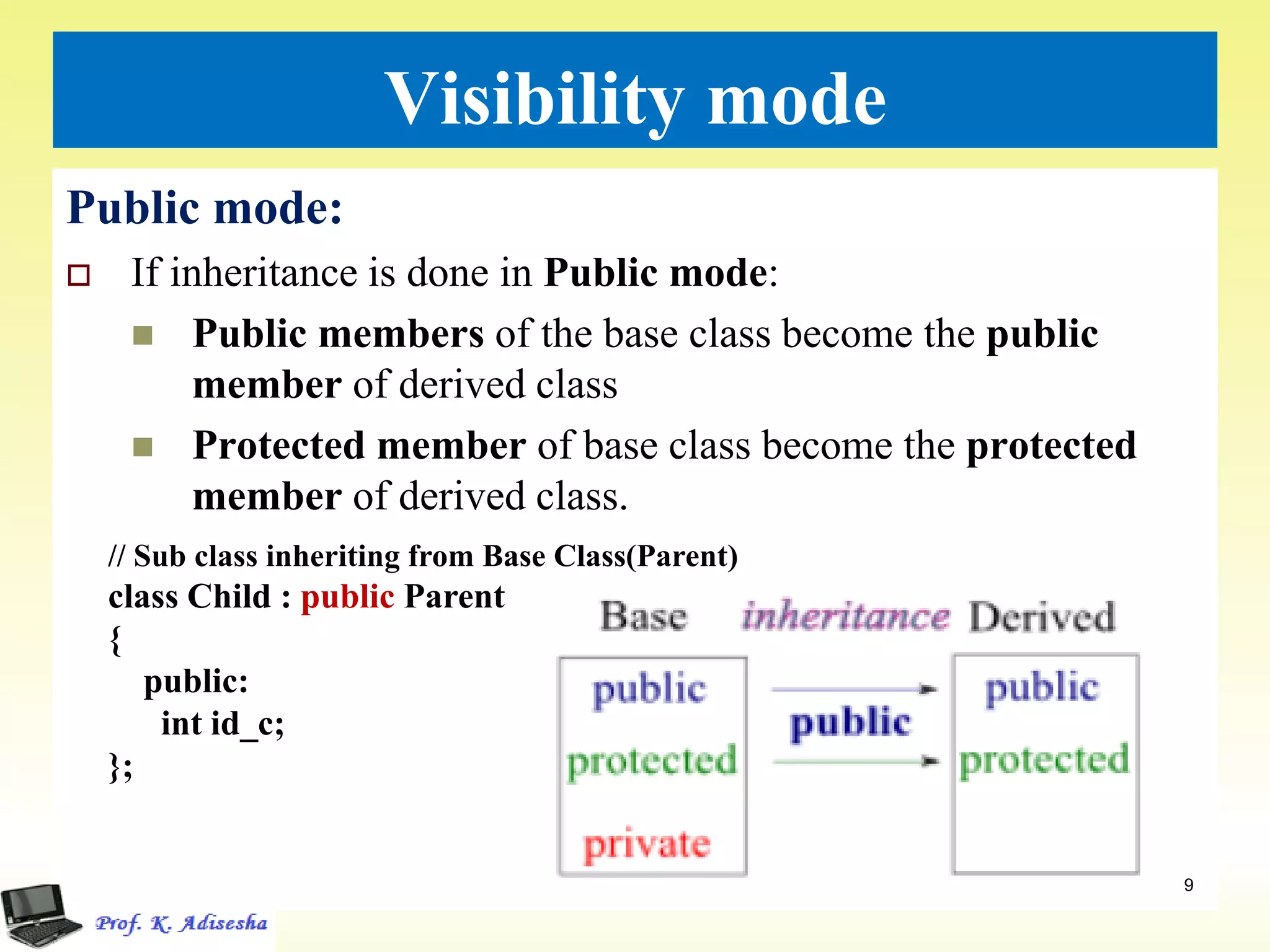 Visibility mode

Public mode:

If inheritance is done in Public mode:

Public members of the base class become the public member of derived class

Protected member of base class become the protected member of derived class.

// Sub class inheriting from Base Class(Parent)
class Child : public Parent
{
public:
int id_c;
};

Base inheritance Derived

public
protected
private

public

public
protected

9

Prof. K. Adisesha